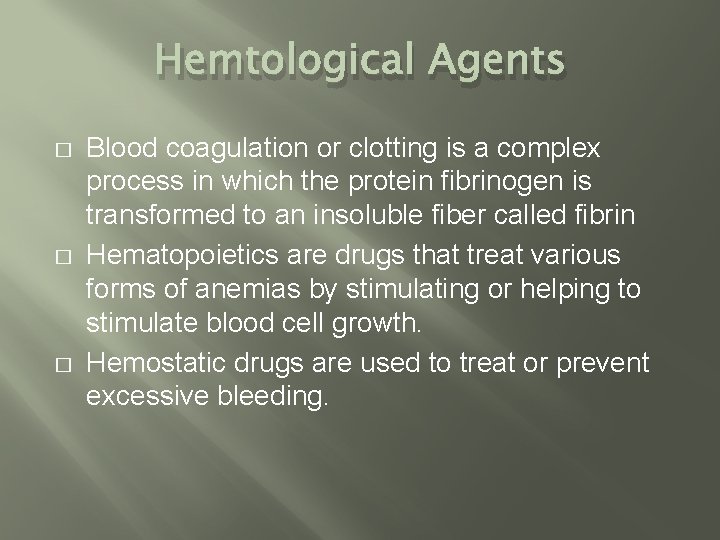 Hemtological Agents

Blood coagulation or clotting is a complex process in which the protein fibrinogen is transformed to an insoluble fiber called fibrin

Hematopoietics are drugs that treat various forms of anemias by stimulating or helping to stimulate blood cell growth.

Hemostatic drugs are used to treat or prevent excessive bleeding.